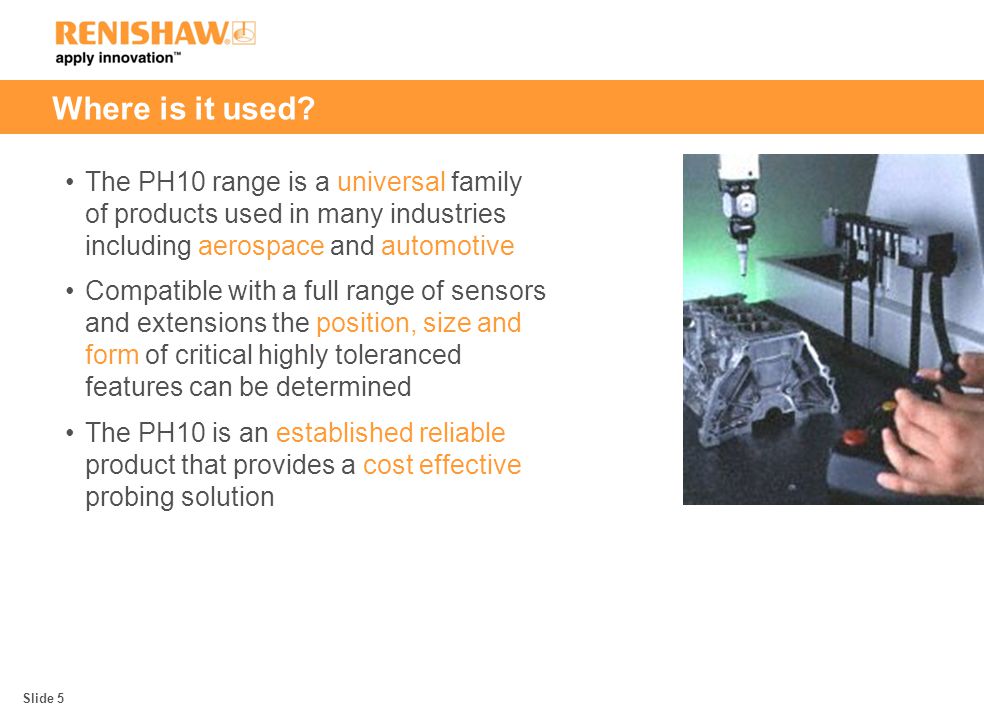 RENISHAW
apply innovation™

Where is it used?

• The PH10 range is a universal family of products used in many industries including aerospace and automotive

• Compatible with a full range of sensors and extensions the position, size and form of critical highly toleranced features can be determined

• The PH10 is an established reliable product that provides a cost effective probing solution

Slide 5